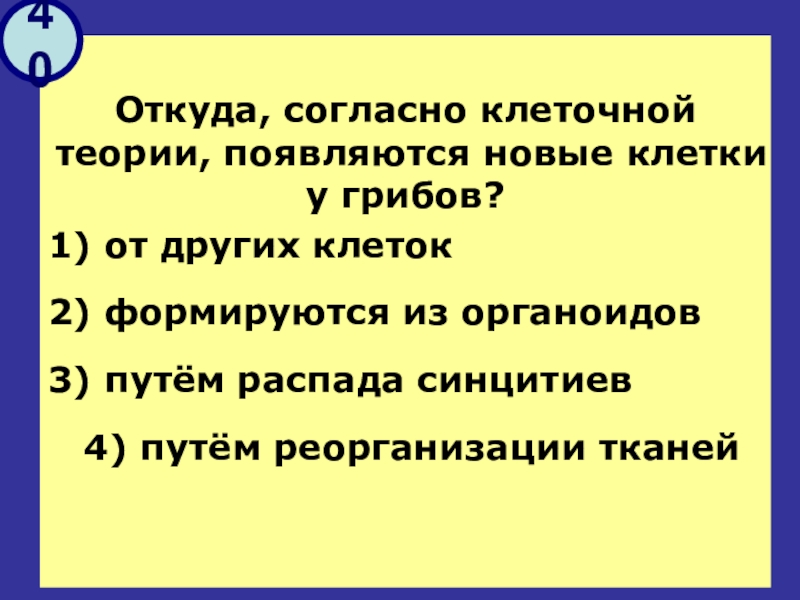 40

Откуда, согласно клеточной теории, появляются новые клетки у грибов?

1) от других клеток

2) формируются из органоидов

3) путём распада синцитиев

4) путём реорганизации тканей